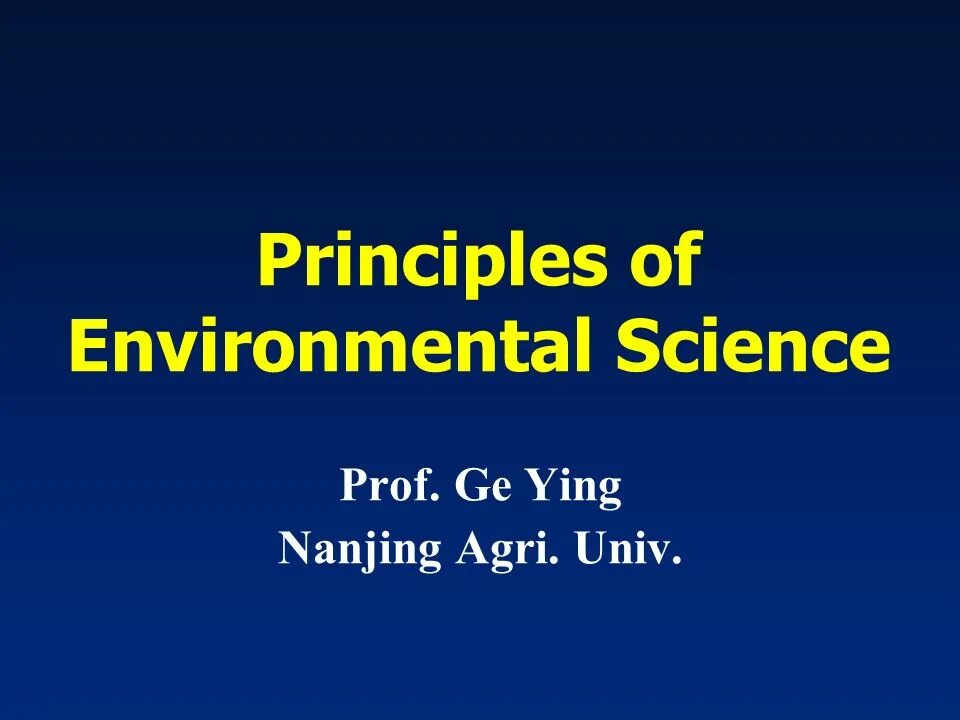 Principles of Environmental Science

Prof. Ge Ying
Nanjing Agri. Univ.